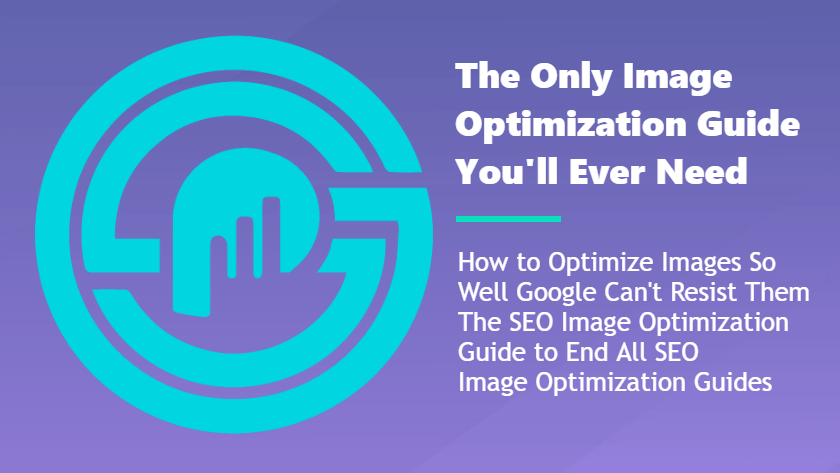 The Only Image Optimization Guide You'll Ever Need

How to Optimize Images So Well Google Can't Resist Them The SEO Image Optimization Guide to End All SEO Image Optimization Guides